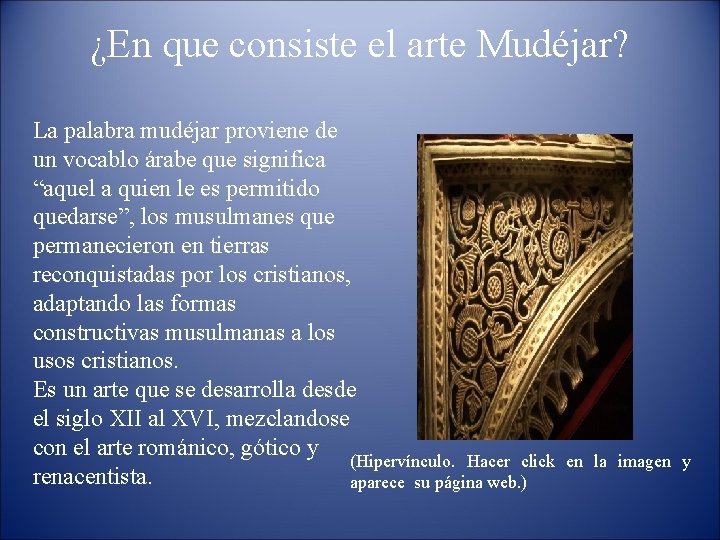 ¿En que consiste el arte Mudéjar?

La palabra mudéjar proviene de un vocablo árabe que significa “aquel a quien le es permitido quedarse”, los musulmanes que permanecieron en tierras reconquistadas por los cristianos, adaptando las formas constructivas musulmanas a los usos cristianos.
Es un arte que se desarrolla desde el siglo XII al XVI, mezclandose con el arte románico, gótico y renacentista.

(Hipervínculo. Hacer click en la imagen y aparece su página web.)